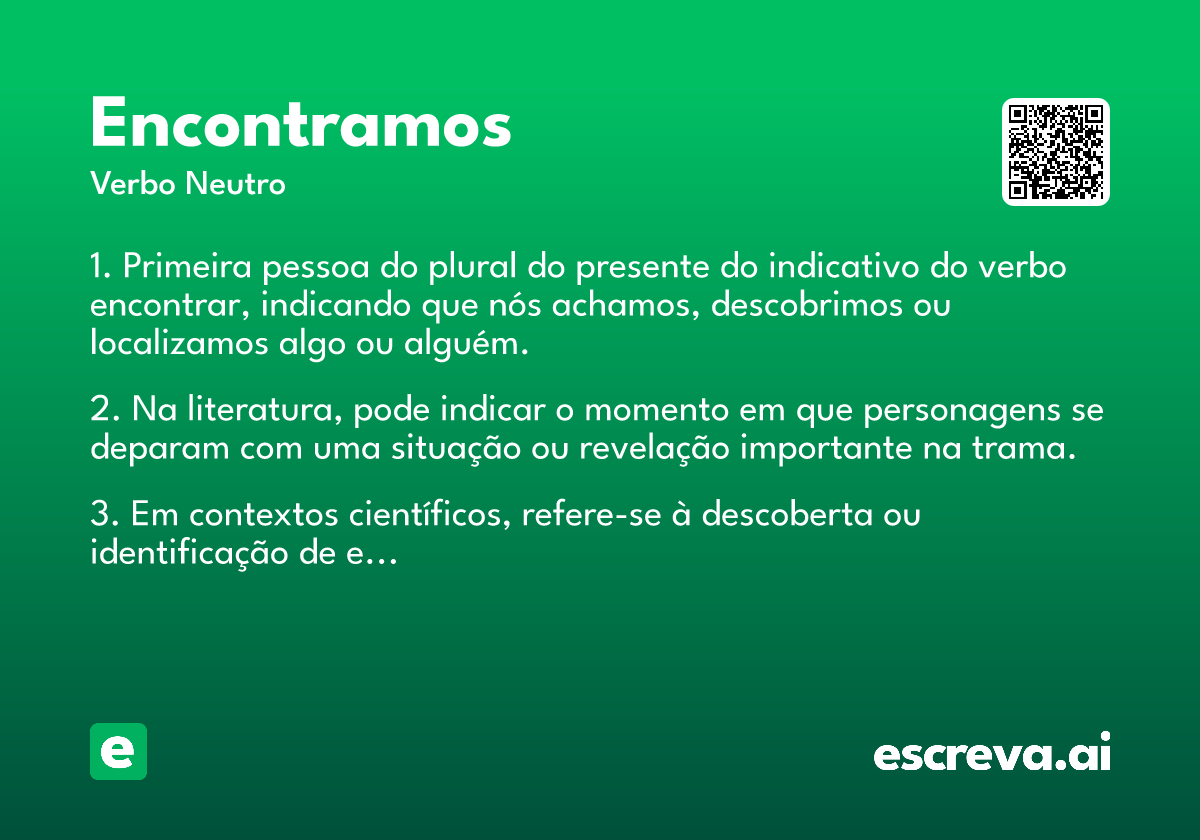 Encontramos
Verbo Neutro

1. Primeira pessoa do plural do presente do indicativo do verbo encontrar, indicando que nós achamos, descobrimos ou localizamos algo ou alguém.

2. Na literatura, pode indicar o momento em que personagens se deparam com uma situação ou revelação importante na trama.

3. Em contextos científicos, refere-se à descoberta ou identificação de e...

e

escreva.ai